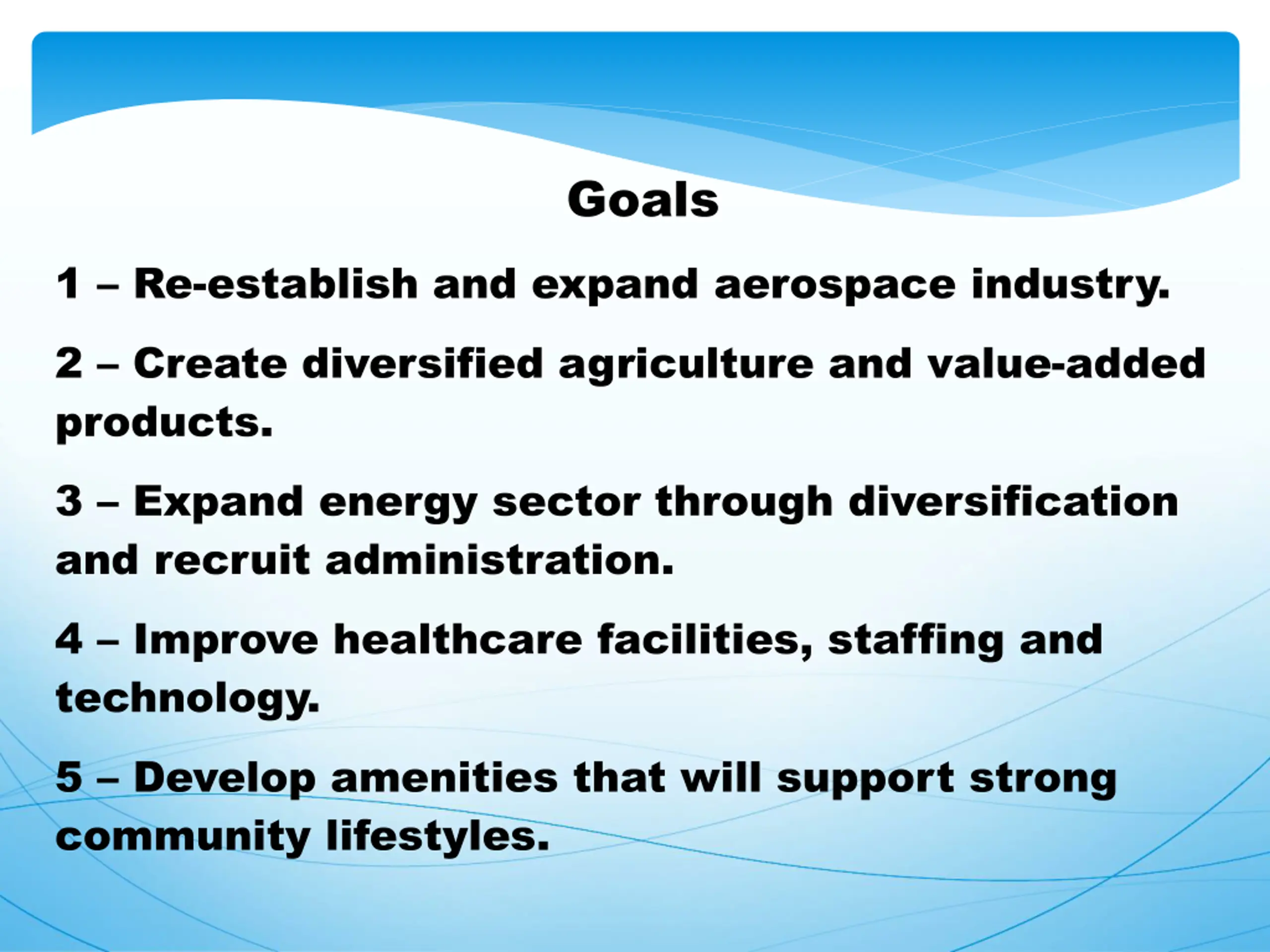 Goals

1 – Re-establish and expand aerospace industry.

2 – Create diversified agriculture and value-added products.

3 – Expand energy sector through diversification and recruit administration.

4 – Improve healthcare facilities, staffing and technology.

5 – Develop amenities that will support strong community lifestyles.